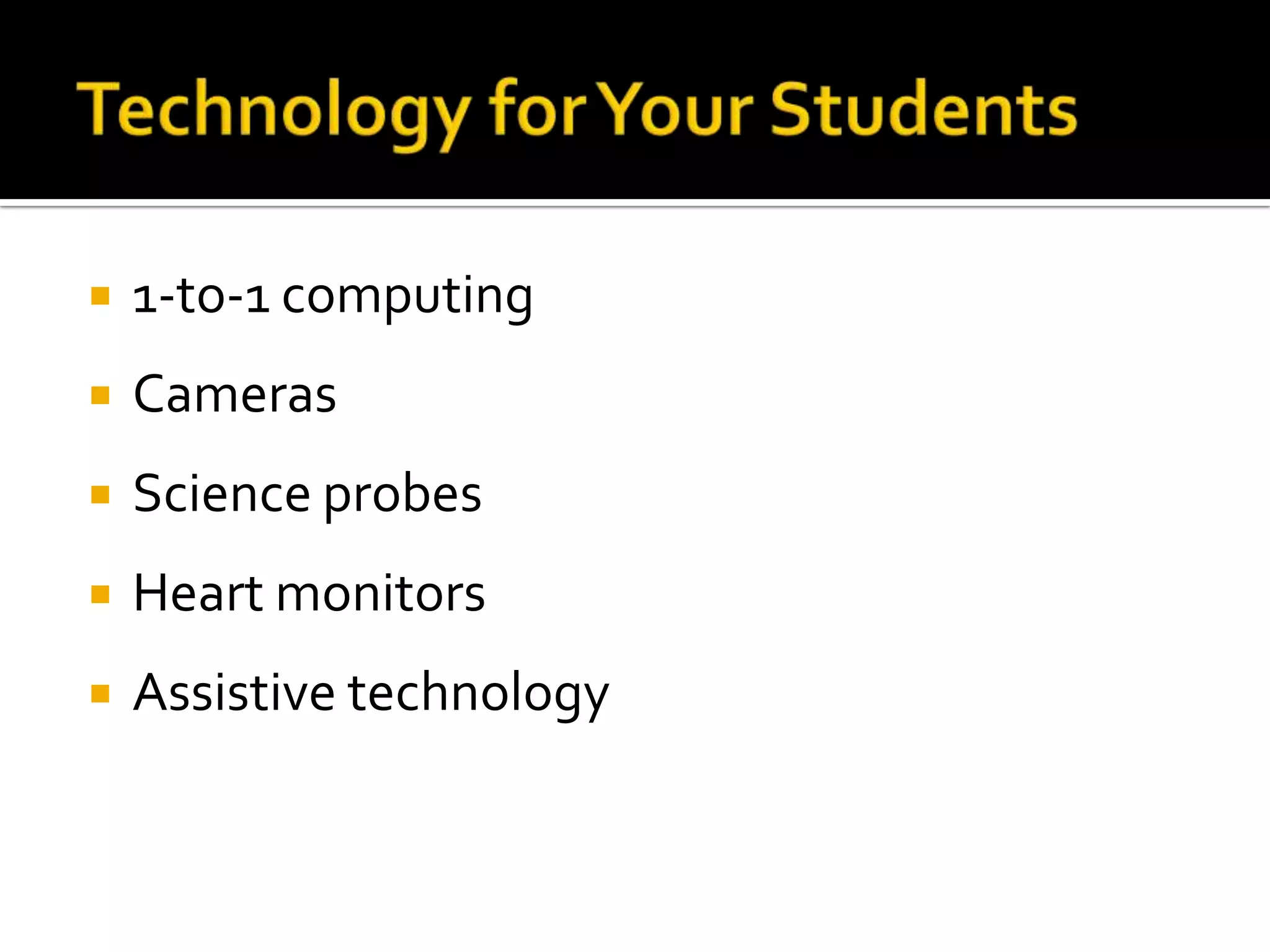 Technology for Your Students

- 1-to-1 computing
- Cameras
- Science probes
- Heart monitors
- Assistive technology